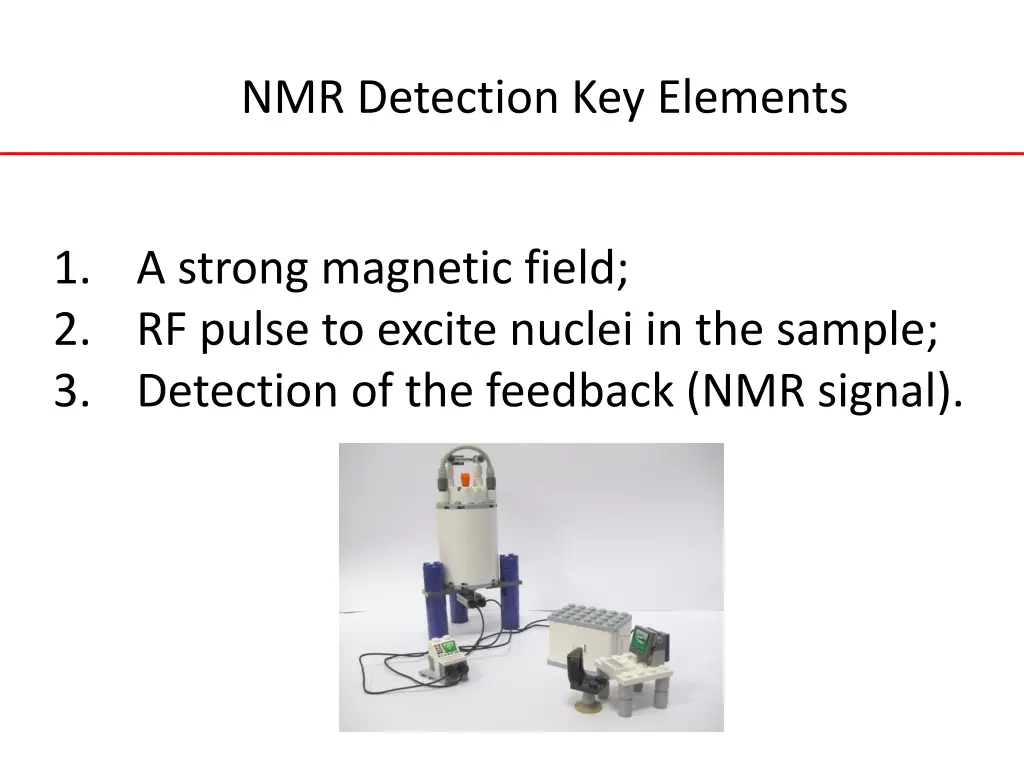 NMR Detection Key Elements

1. A strong magnetic field;
2. RF pulse to excite nuclei in the sample;
3. Detection of the feedback (NMR signal).